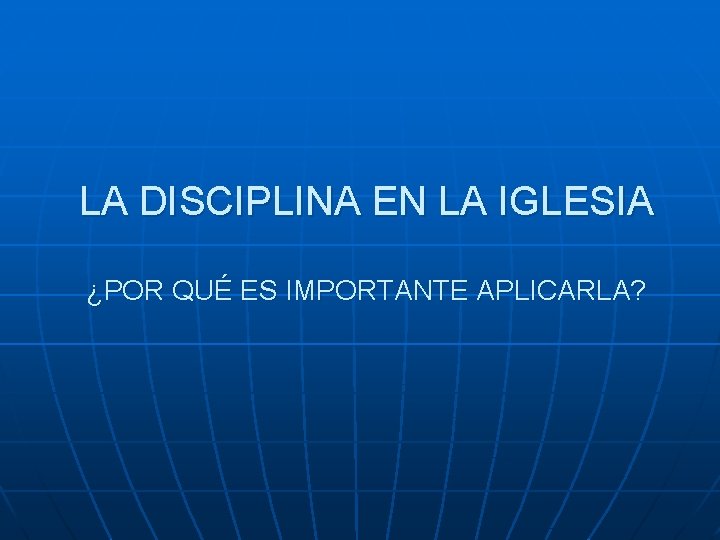 LA DISCIPLINA EN LA IGLESIA

¿POR QUÉ ES IMPORTANTE APLICARLA?